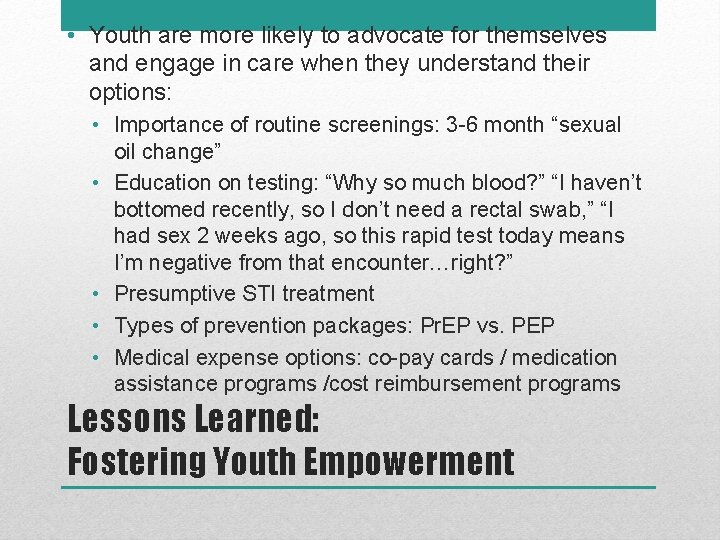 • Youth are more likely to advocate for themselves and engage in care when they understand their options:

• Importance of routine screenings: 3-6 month “sexual oil change”
• Education on testing: “Why so much blood?” “I haven’t bottomed recently, so I don’t need a rectal swab,” “I had sex 2 weeks ago, so this rapid test today means I’m negative from that encounter…right?”
• Presumptive STI treatment
• Types of prevention packages: PrEP vs. PEP
• Medical expense options: co-pay cards / medication assistance programs /cost reimbursement programs

Lessons Learned:
Fostering Youth Empowerment